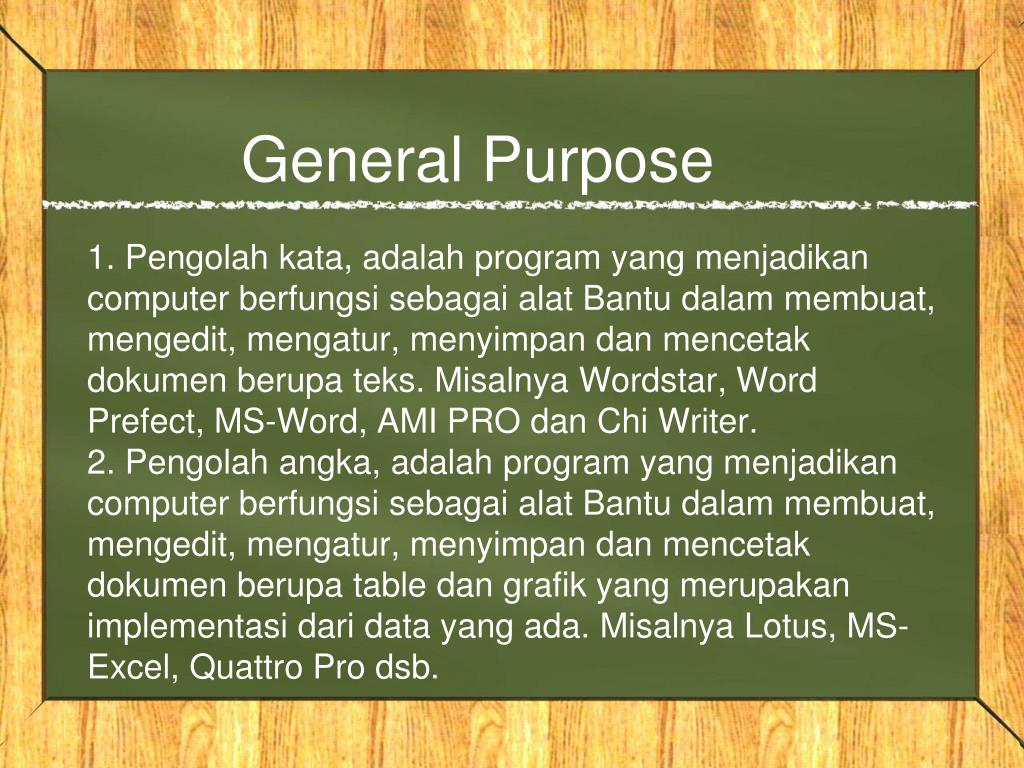 General Purpose

1. Pengolah kata, adalah program yang menjadikan computer berfungsi sebagai alat Bantu dalam membuat, mengedit, mengatur, menyimpan dan mencetak dokumen berupa teks. Misalnya Wordstar, Word Prefect, MS-Word, AMI PRO dan Chi Writer.
2. Pengolah angka, adalah program yang menjadikan computer berfungsi sebagai alat Bantu dalam membuat, mengedit, mengatur, menyimpan dan mencetak dokumen berupa table dan grafik yang merupakan implementasi dari data yang ada. Misalnya Lotus, MS-Excel, Quattro Pro dsb.